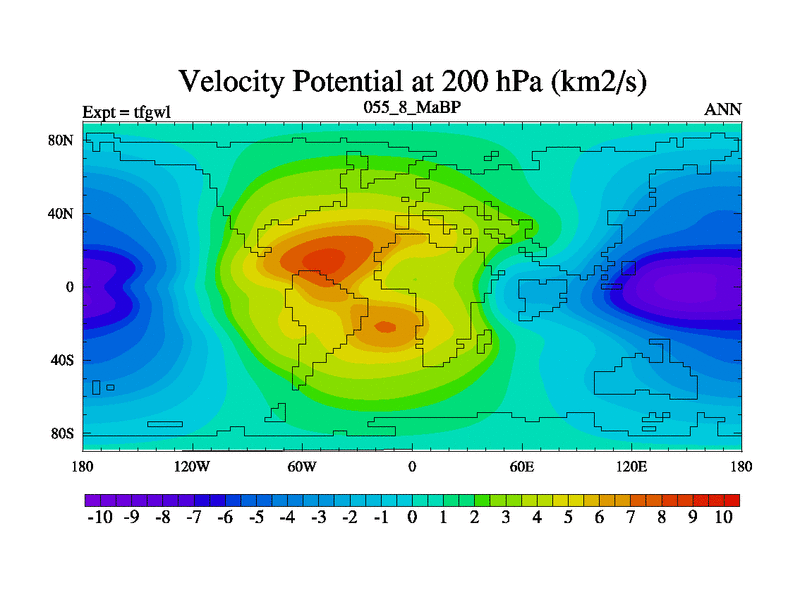 Velocity Potential at 200 hPa (km2/s)

Expt = tfgwl

055_8_MaBP

ANN

80N
40N
0
40S
80S

180 120W 60W 0 60E 120E 180

-10 -9 -8 -7 -6 -5 -4 -3 -2 -1 0 1 2 3 4 5 6 7 8 9 10